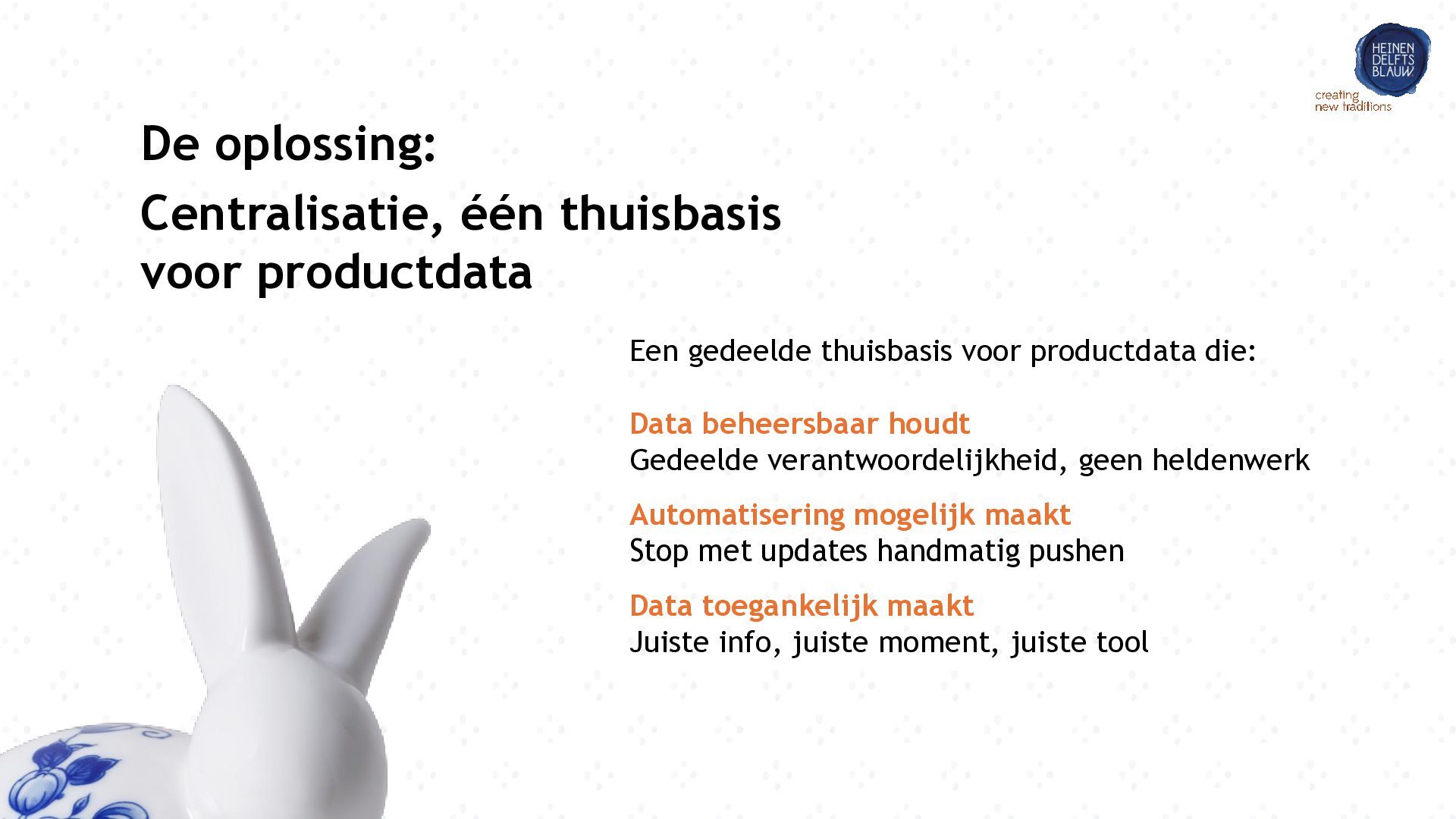 HEINEN DELFTS BLAUW
creating new traditions

De oplossing:

Centralisatie, één thuisbasis voor productdata

Een gedeelde thuisbasis voor productdata die:

Data beheersbaar houdt
Gedeelde verantwoordelijkheid, geen heldenwerk

Automatisering mogelijk maakt
Stop met updates handmatig pushen

Data toegankelijk maakt
Juiste info, juiste moment, juiste tool